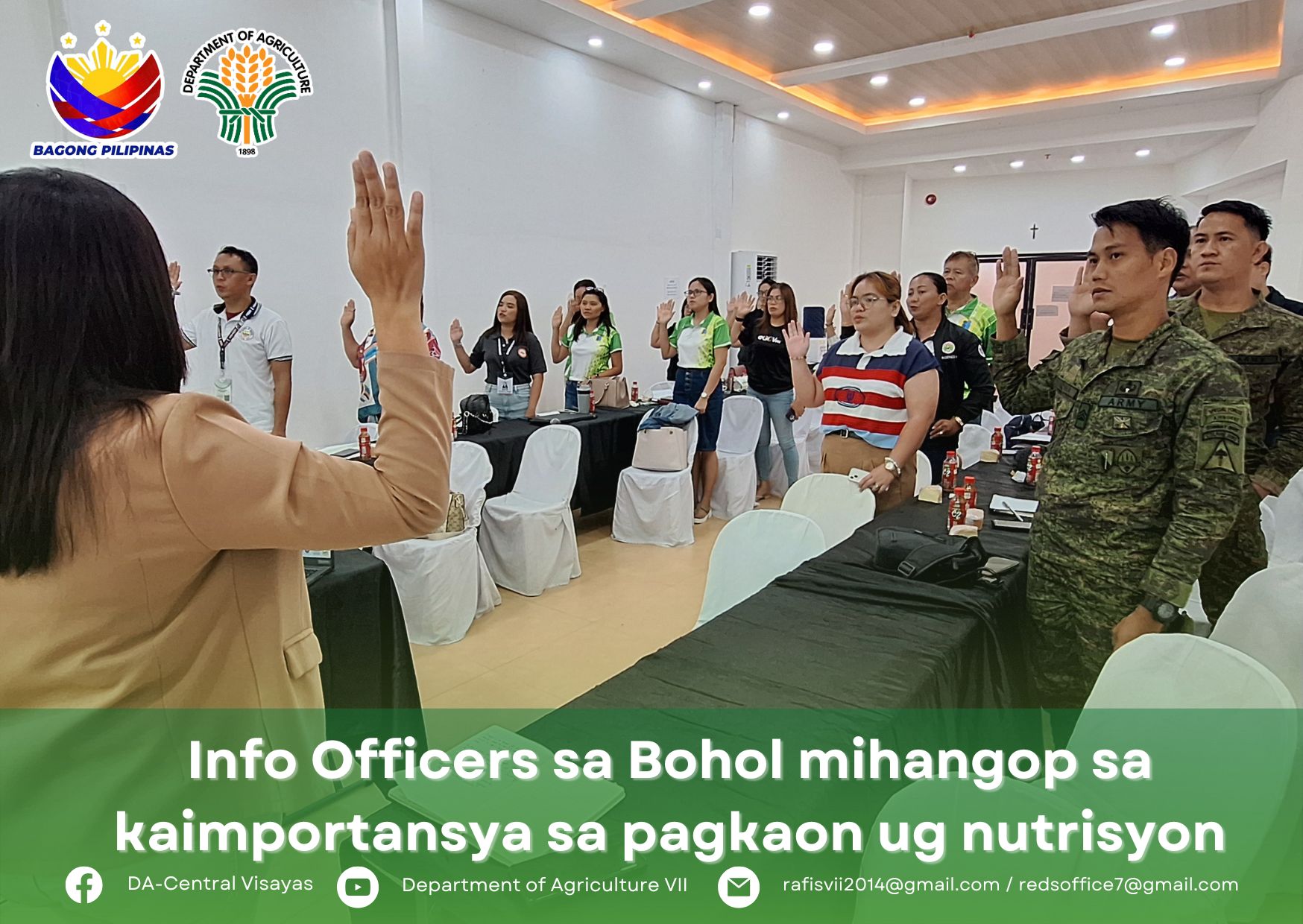 BAGONG PILIPINAS

DEPARTMENT OF AGRICULTURE
1898

ARMY

Info Officers sa Bohol mihangop sa kaimportansya sa pagkaon ug nutrisyon

DA-Central Visayas

Department of Agriculture VII

rafisvii2014@gmail.com / redsoffice7@gmail.com